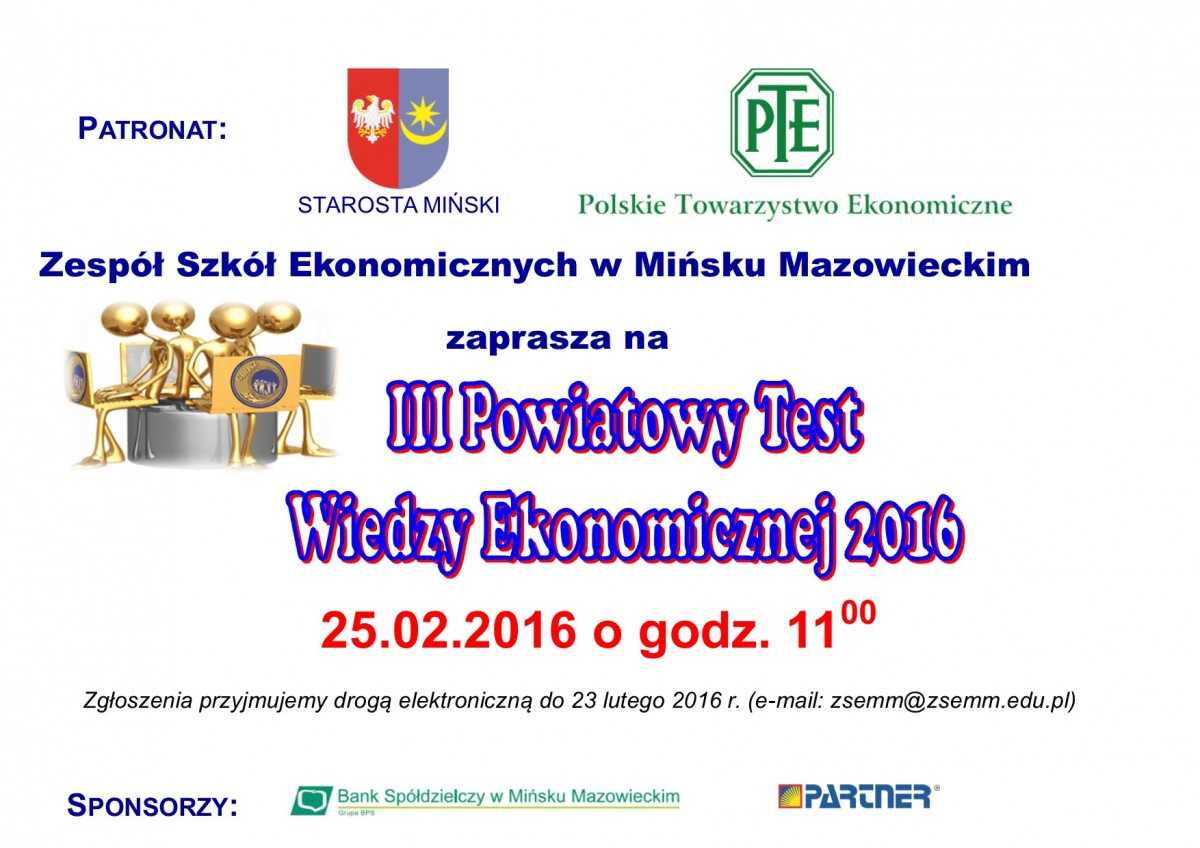 PATRONAT:

STAROSTA MIŃSKI

PTE

Polskie Towarzystwo Ekonomiczne

Zespół Szkół Ekonomicznych w Mińsku Mazowieckim

zaprasza na

III Powiatowy Test Wiedzy Ekonomicznej 2016

25.02.2016 o godz. $11^{00}$

Zgłoszenia przyjmujemy drogą elektroniczną do 23 lutego 2016 r. (e-mail: zsemm@zsemm.edu.pl)

SPONSORZY:

Bank Spółdzielczy w Mińsku Mazowieckim
Grupa BPS

PARTNER®